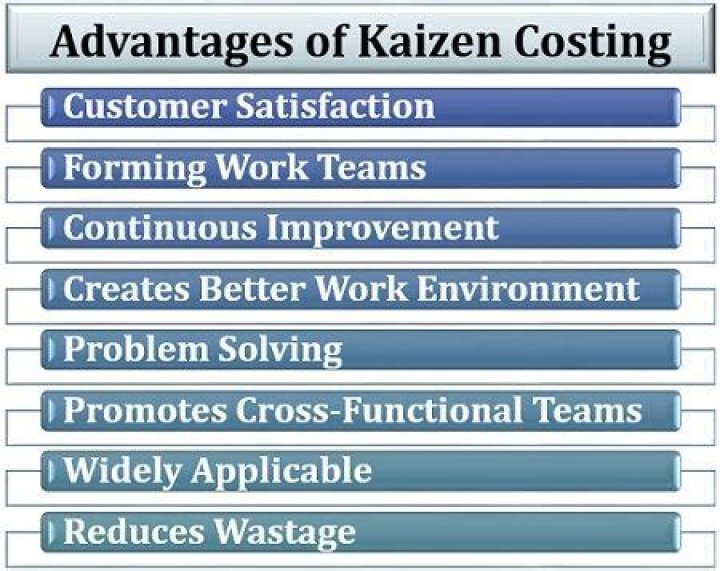 Advantages of Kaizen Costing

Customer Satisfaction

Forming Work Teams

Continuous Improvement

Creates Better Work Environment

Problem Solving

Promotes Cross-Functional Teams

Widely Applicable

Reduces Wastage